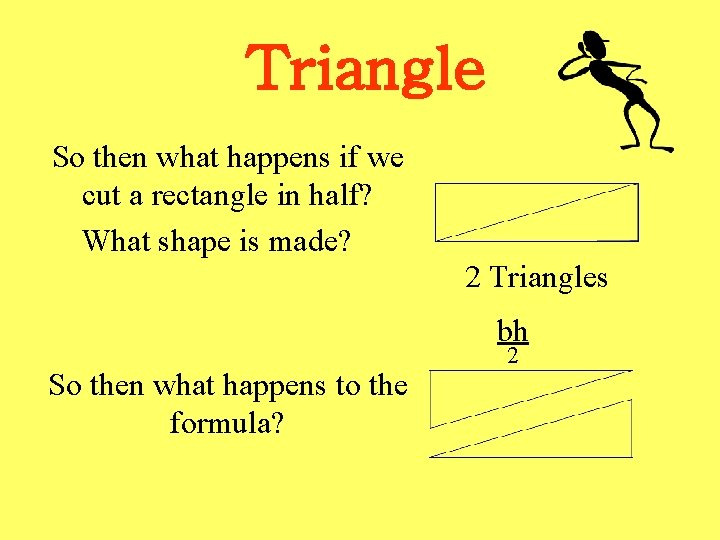 Triangle

So then what happens if we cut a rectangle in half?

What shape is made?

2 Triangles

$\frac{bh}{2}$

So then what happens to the formula?